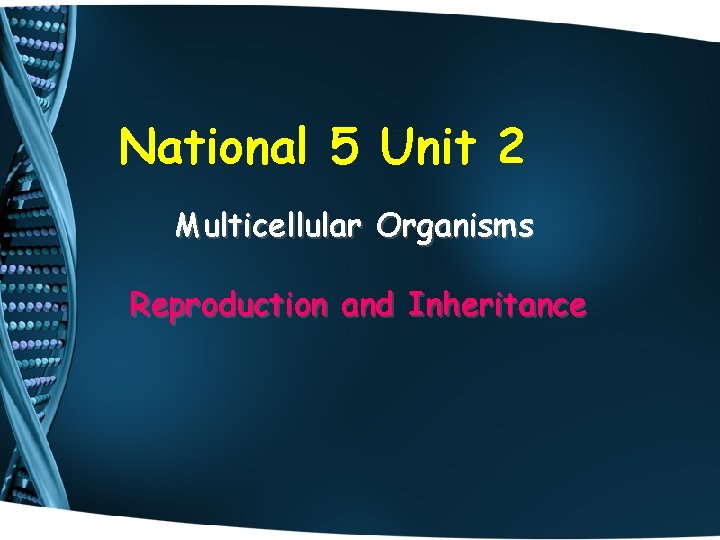 National 5 Unit 2

Multicellular Organisms

Reproduction and Inheritance